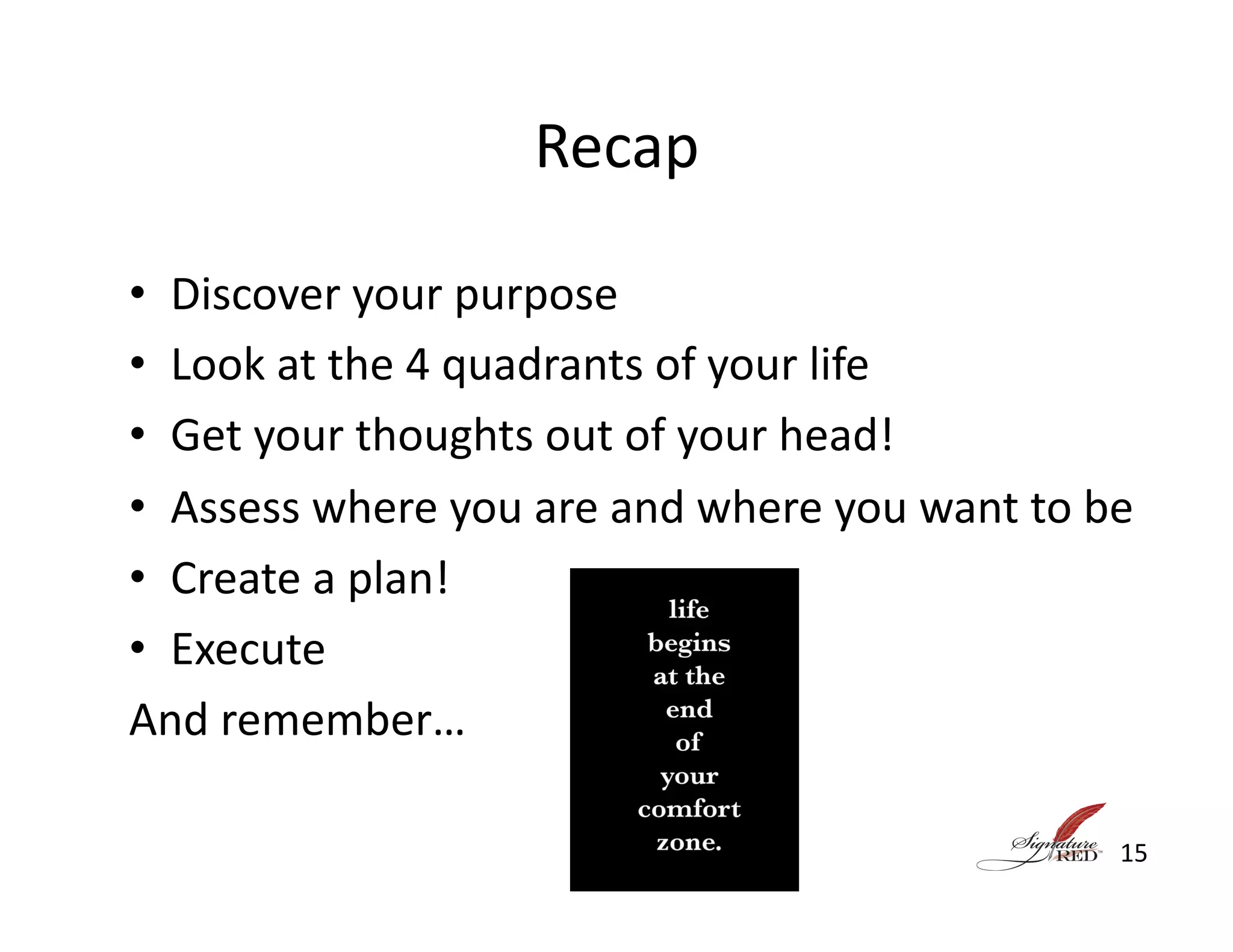 Recap

• Discover your purpose
• Look at the 4 quadrants of your life
• Get your thoughts out of your head!
• Assess where you are and where you want to be
• Create a plan!
• Execute

And remember…

life begins at the end of your comfort zone.

Signature RED™

15